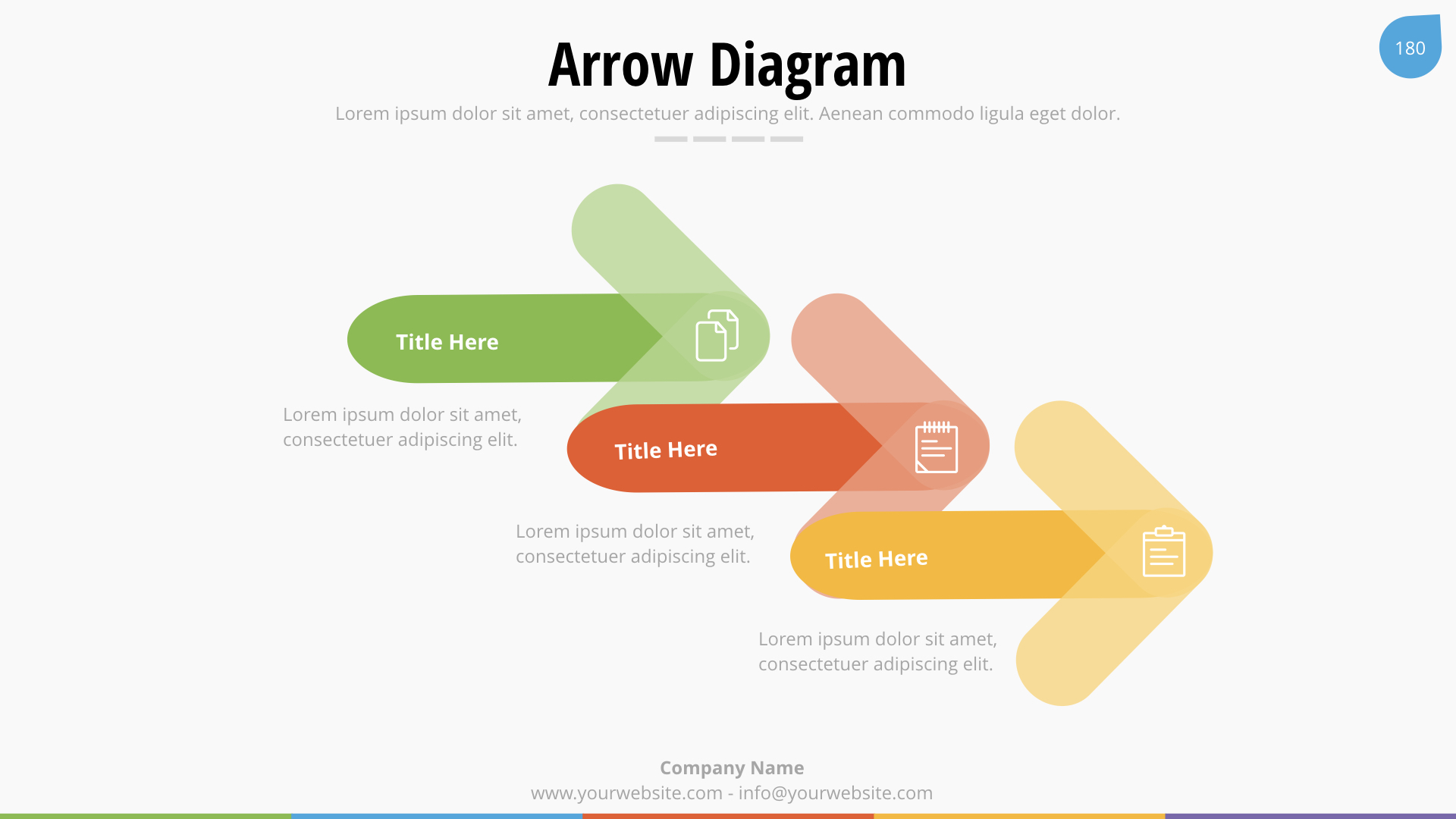 Arrow Diagram

180

Lorem ipsum dolor sit amet, consectetuer adipiscing elit. Aenean commodo ligula eget dolor.

Title Here

Lorem ipsum dolor sit amet, consectetuer adipiscing elit.

Title Here

Lorem ipsum dolor sit amet, consectetuer adipiscing elit.

Title Here

Lorem ipsum dolor sit amet, consectetuer adipiscing elit.

Company Name
www.yourwebsite.com - info@yourwebsite.com